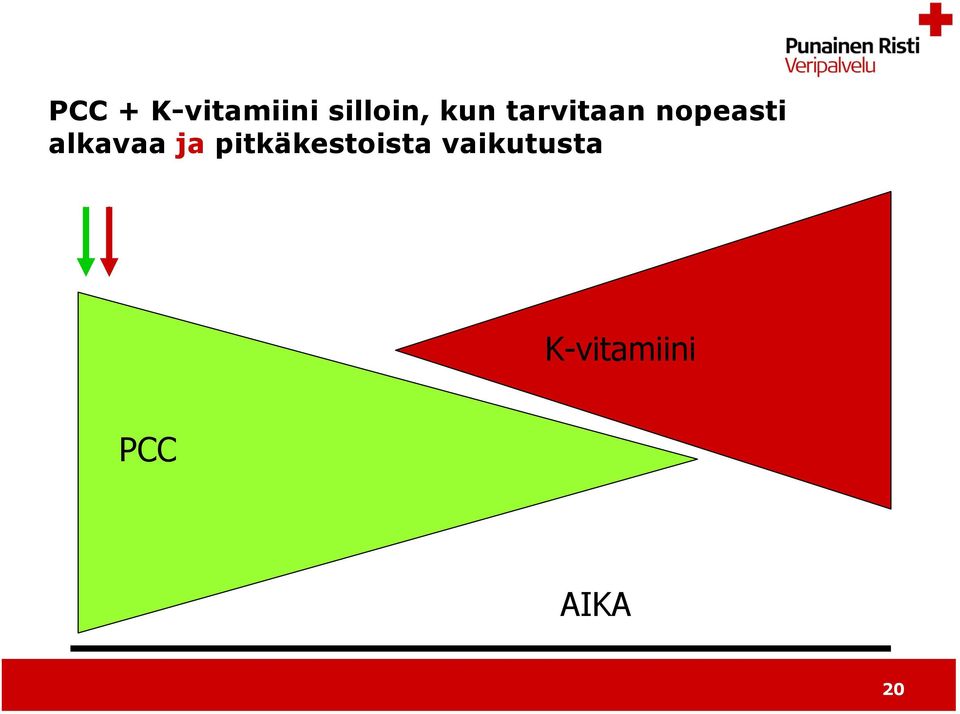 Punainen Risti
Veripalvelu

PCC + K-vitamiini silloin, kun tarvitaan nopeasti alkavaa ja pitkäkestoista vaikutusta

K-vitamiini

PCC

AIKA

20